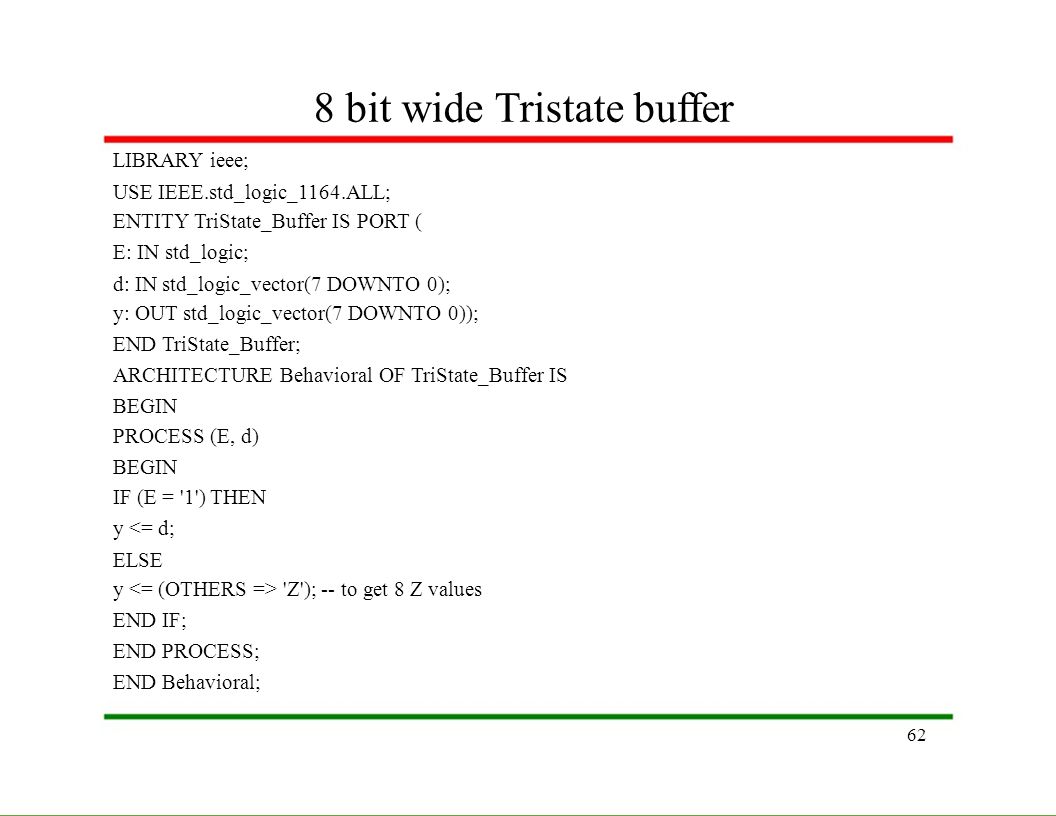 8 bit wide Tristate buffer

LIBRARY ieee;
USE IEEE.std_logic_1164.ALL;
ENTITY TriState_Buffer IS PORT (
E: IN std_logic;
d: IN std_logic_vector(7 DOWNTO 0);
y: OUT std_logic_vector(7 DOWNTO 0));
END TriState_Buffer;
ARCHITECTURE Behavioral OF TriState_Buffer IS
BEGIN
PROCESS (E, d)
BEGIN
IF (E = '1') THEN
y <= d;
ELSE
y <= (OTHERS => 'Z'); -- to get 8 Z values
END IF;
END PROCESS;
END Behavioral;

62